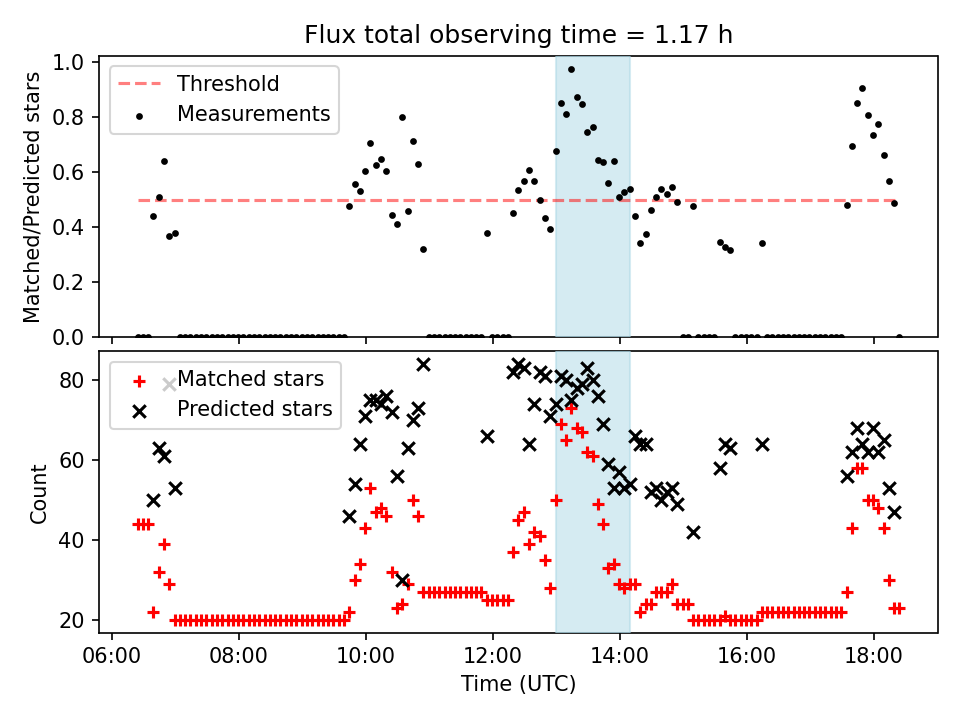 Flux total observing time = 1.17 h

Threshold
Measurements

Matched/Predicted stars

1.0
0.8
0.6
0.4
0.2
0.0

Matched stars
Predicted stars

Count

80
60
40
20

06:00
08:00
10:00
12:00
14:00
16:00
18:00

Time (UTC)